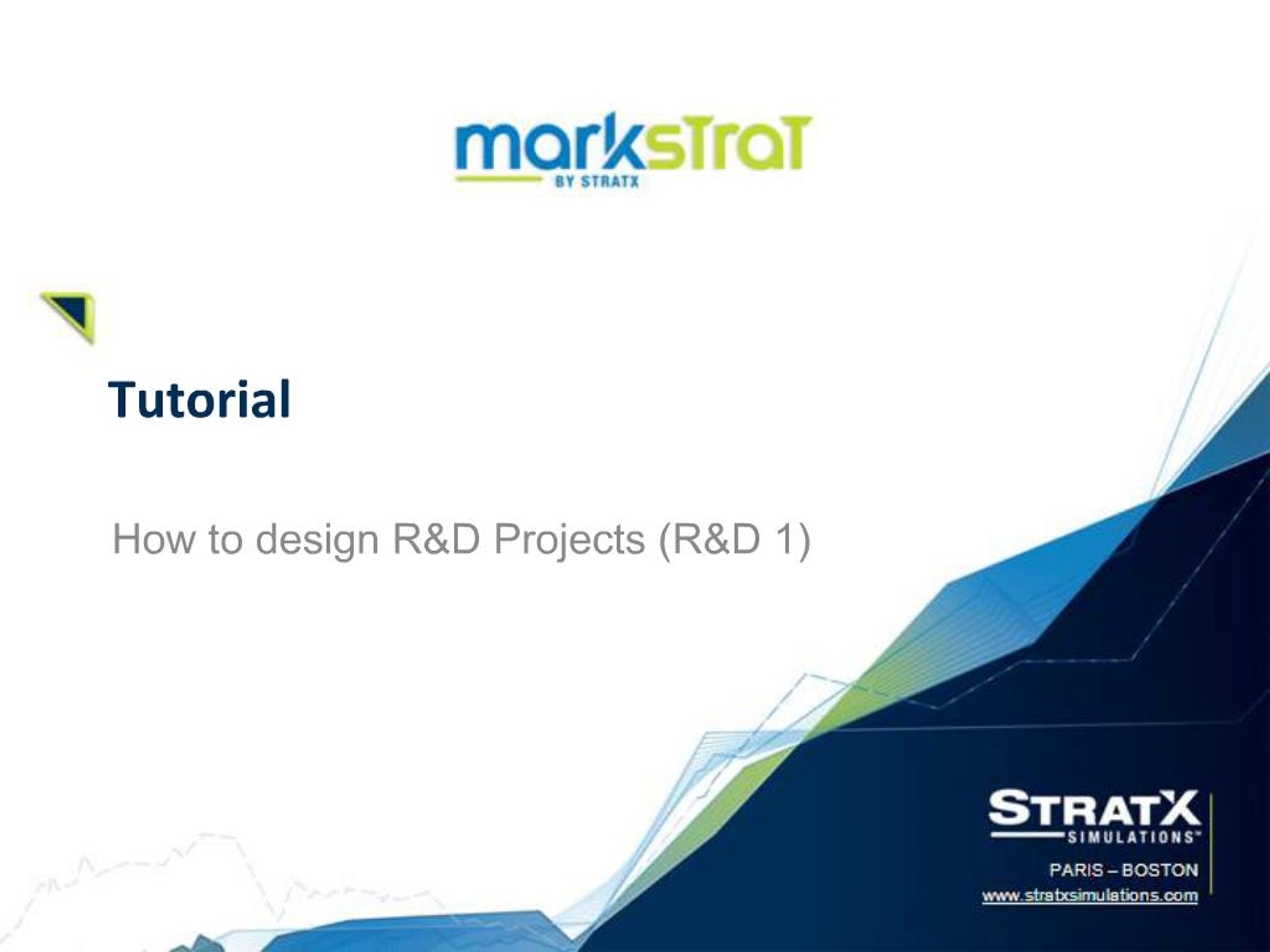 markstrat
BY STRATX

Tutorial

How to design R&D Projects (R&D 1)

STRATX
SIMULATIONS™

PARIS – BOSTON
www.stratxsimulations.com